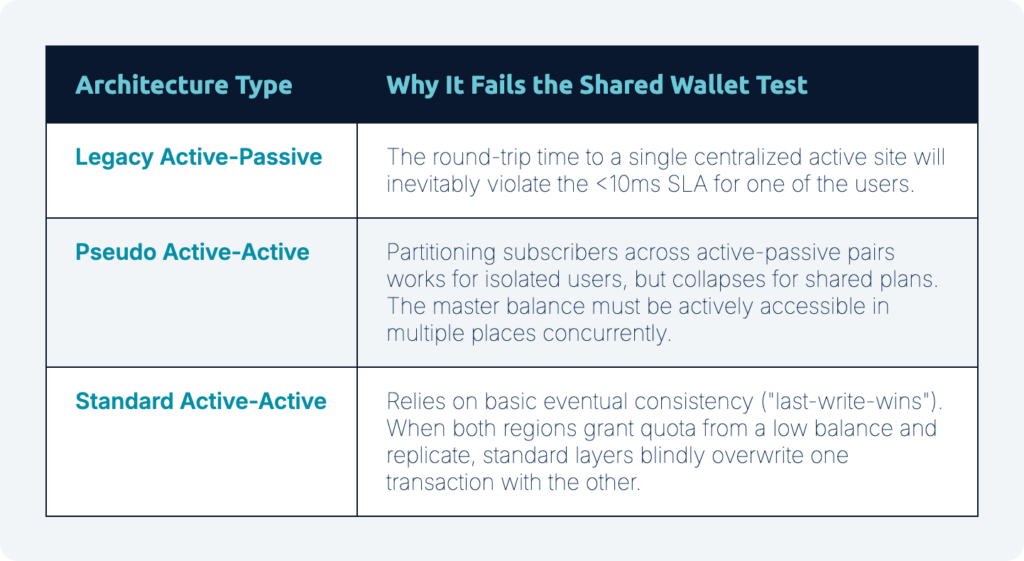 | Architecture Type | Why It Fails the Shared Wallet Test |
|---|---|
| Legacy Active-Passive | The round-trip time to a single centralized active site will inevitably violate the <10ms SLA for one of the users. |
| Pseudo Active-Active | Partitioning subscribers across active-passive pairs works for isolated users, but collapses for shared plans. The master balance must be actively accessible in multiple places concurrently. |
| Standard Active-Active | Relies on basic eventual consistency ("last-write-wins"). When both regions grant quota from a low balance and replicate, standard layers blindly overwrite one transaction with the other. |